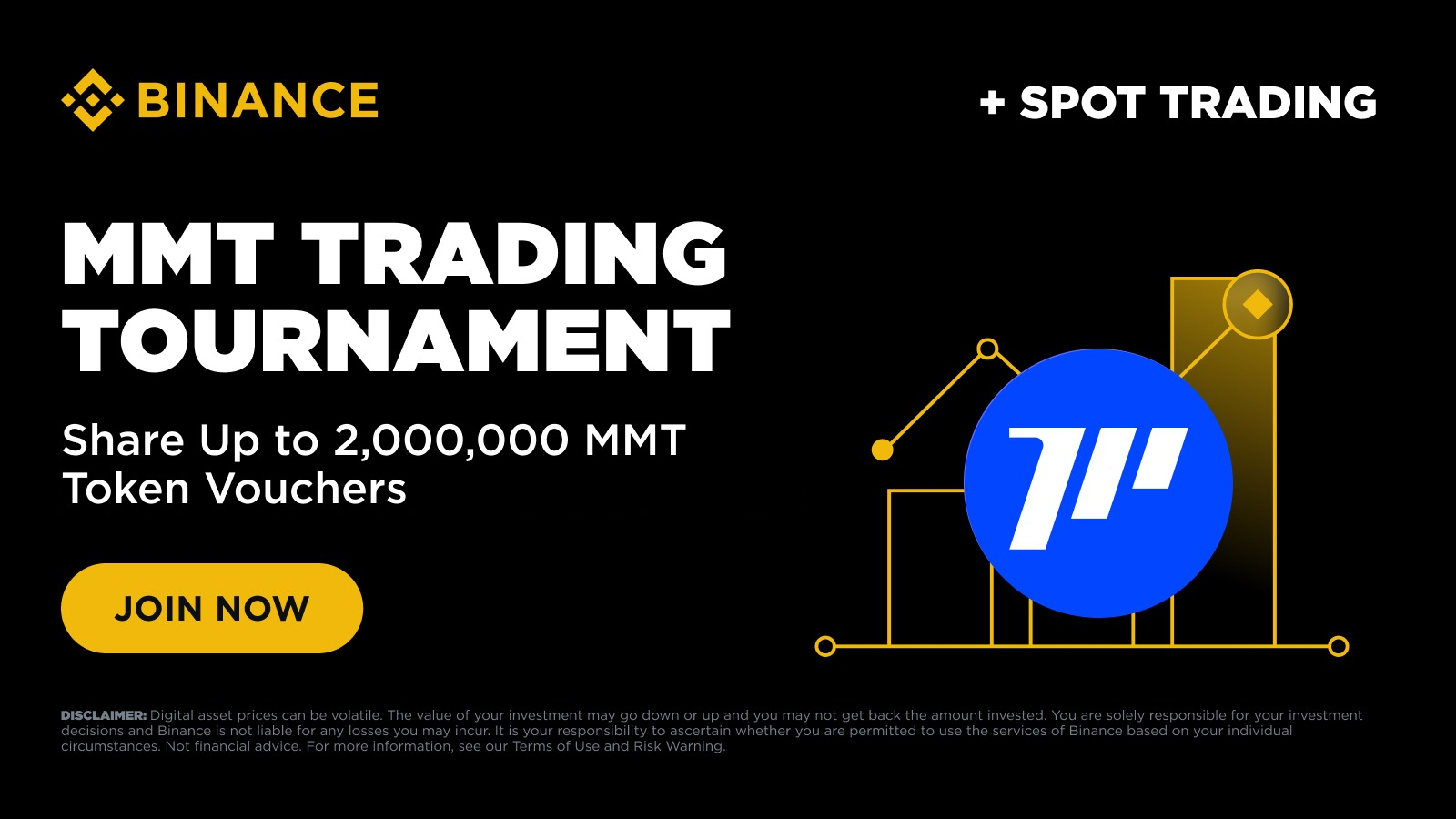 BINANCE

+ SPOT TRADING

MMT TRADING TOURNAMENT

Share Up to 2,000,000 MMT Token Vouchers

JOIN NOW

DISCLAIMER: Digital asset prices can be volatile. The value of your investment may go down or up and you may not get back the amount invested. You are solely responsible for your investment decisions and Binance is not liable for any losses you may incur. It is your responsibility to ascertain whether you are permitted to use the services of Binance based on your individual circumstances. Not financial advice. For more information, see our Terms of Use and Risk Warning.